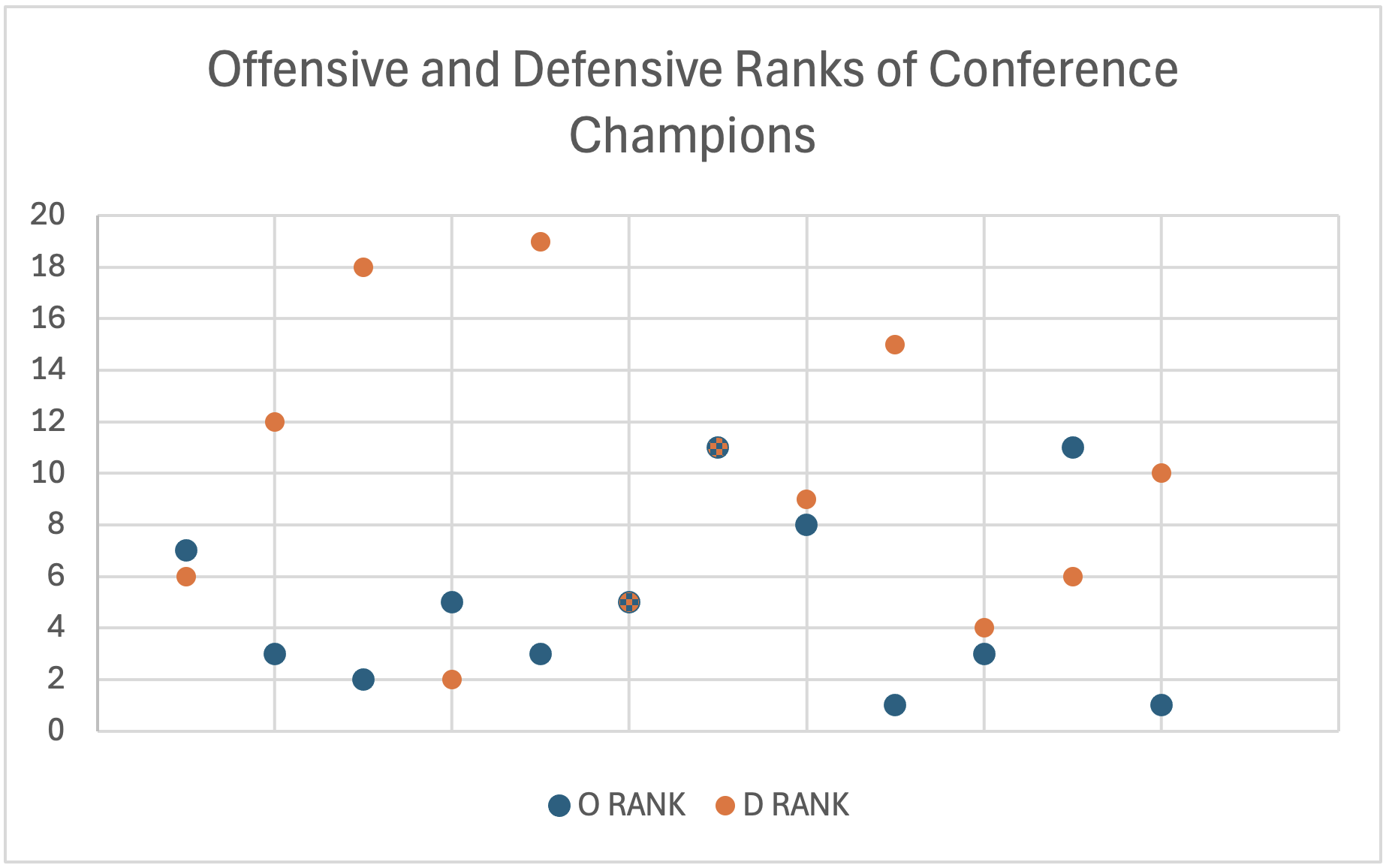 Offensive and Defensive Ranks of Conference Champions

20
18
16
14
12
10
8
6
4
2
0

O RANK D RANK